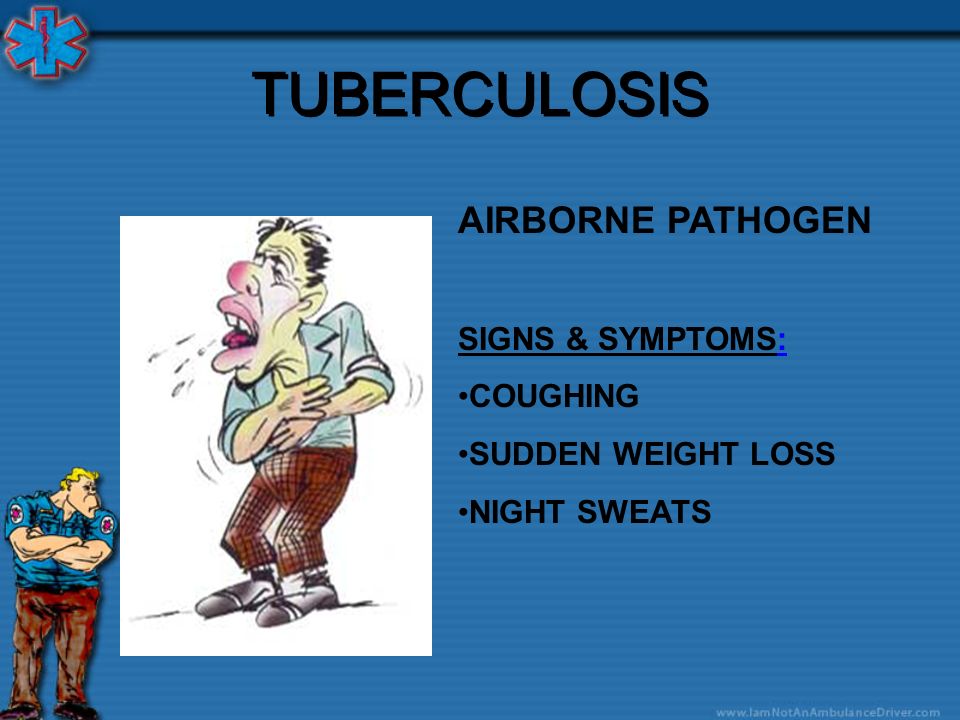 TUBERCULOSIS

AIRBORNE PATHOGEN

SIGNS & SYMPTOMS:

•COUGHING

•SUDDEN WEIGHT LOSS

•NIGHT SWEATS

www.IamNotAnAmbulanceDriver.com